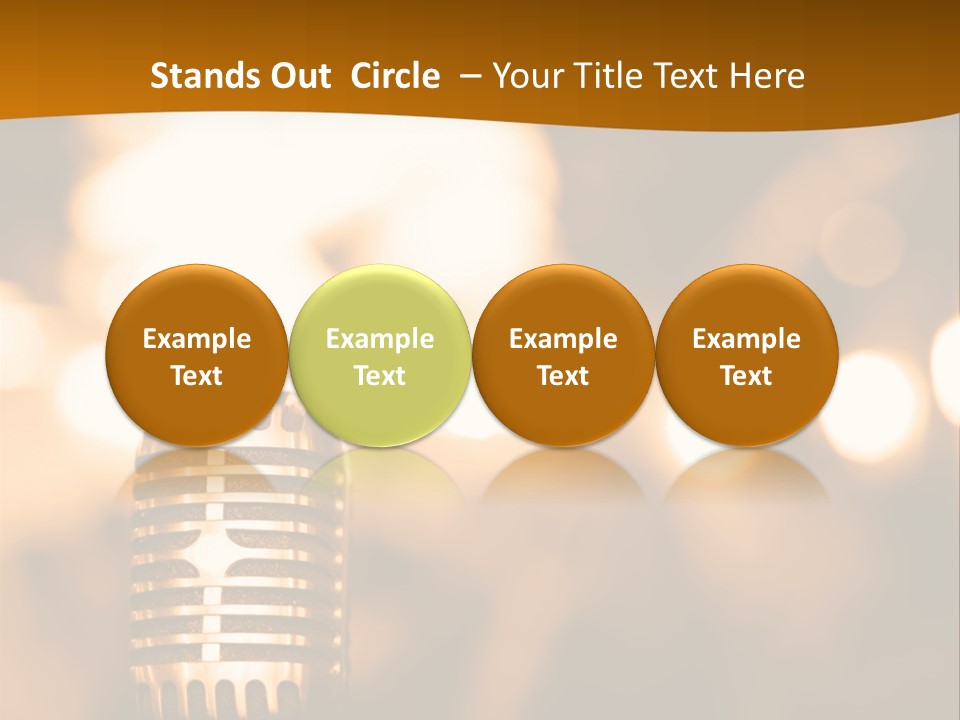 Stands Out Circle – Your Title Text Here

Example Text

Example Text

Example Text

Example Text